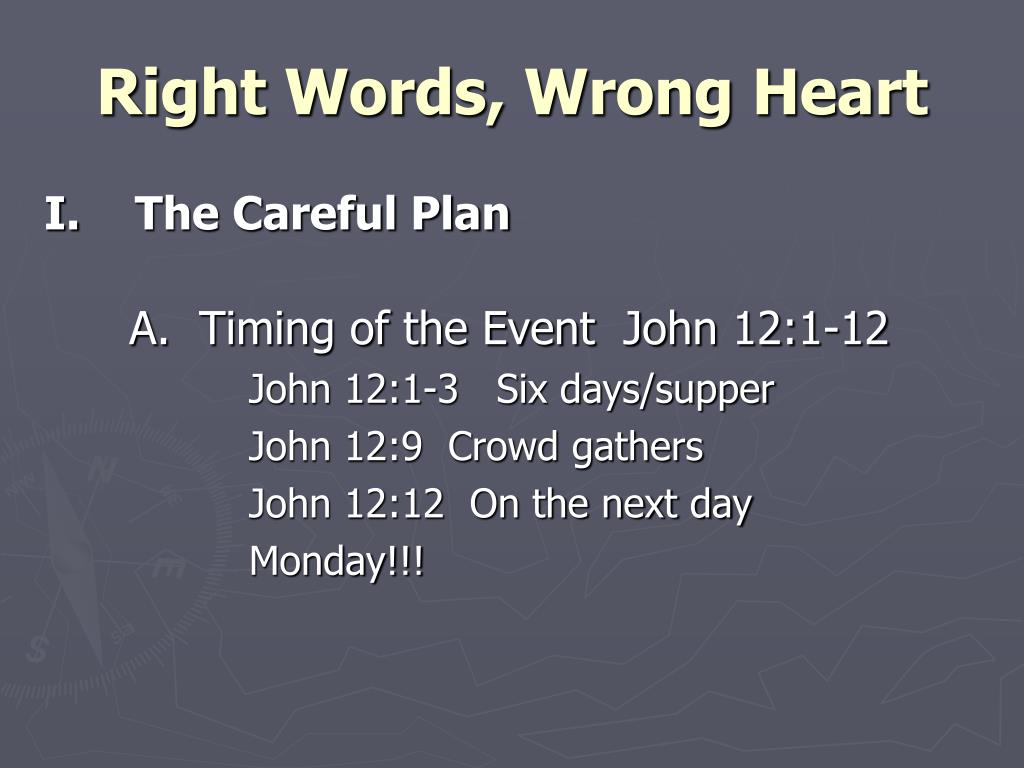 Right Words, Wrong Heart

I. The Careful Plan

A. Timing of the Event John 12:1-12

John 12:1-3 Six days/supper

John 12:9 Crowd gathers

John 12:12 On the next day

Monday!!!